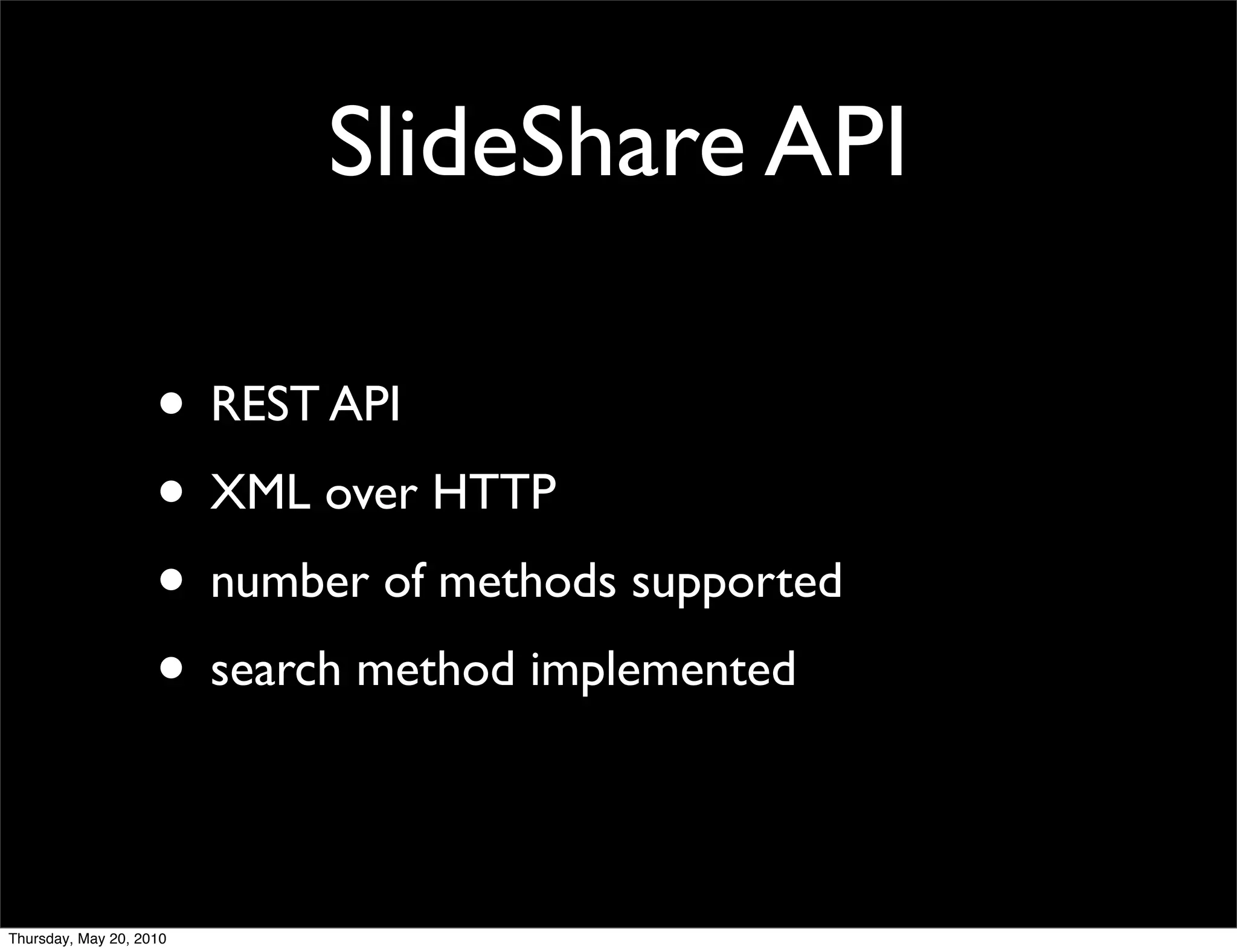 SlideShare API

• REST API
• XML over HTTP
• number of methods supported
• search method implemented

Thursday, May 20, 2010